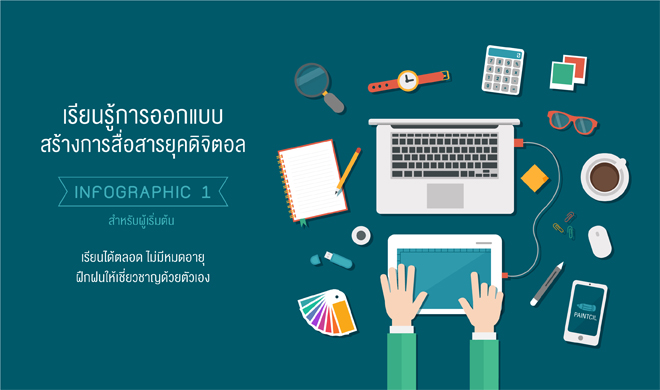 เรียนรู้การออกแบบ
สร้างการสื่อสารยุคดิจิตอล

INFOGRAPHIC 1

สำหรับผู้เริ่มต้น

เรียนได้ตลอด ไม่มีหมดอายุ
ฝึกฝนให้เชี่ยวชาญด้วยตัวเอง

PAINTCIL